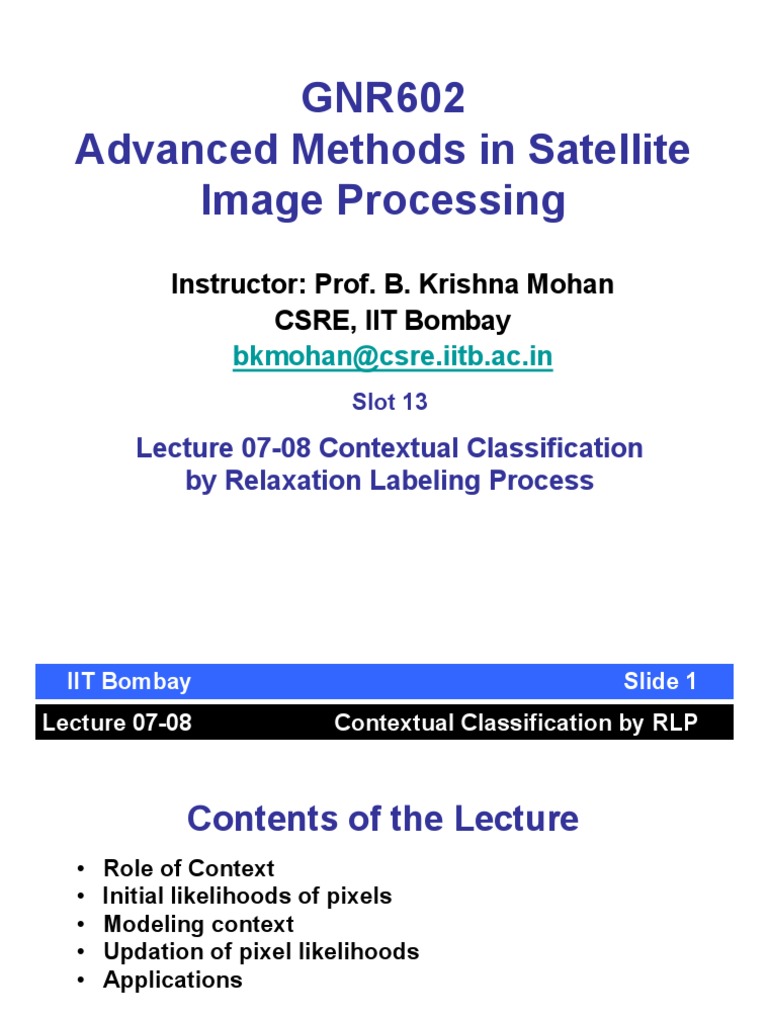 GNR602
Advanced Methods in Satellite Image Processing

Instructor: Prof. B. Krishna Mohan
CSRE, IIT Bombay
bkmohan@csre.iitb.ac.in

Slot 13

Lecture 07-08 Contextual Classification by Relaxation Labeling Process

IIT Bombay Slide 1

Lecture 07-08 Contextual Classification by RLP

Contents of the Lecture

• Role of Context
• Initial likelihoods of pixels
• Modeling context
• Updation of pixel likelihoods
• Applications